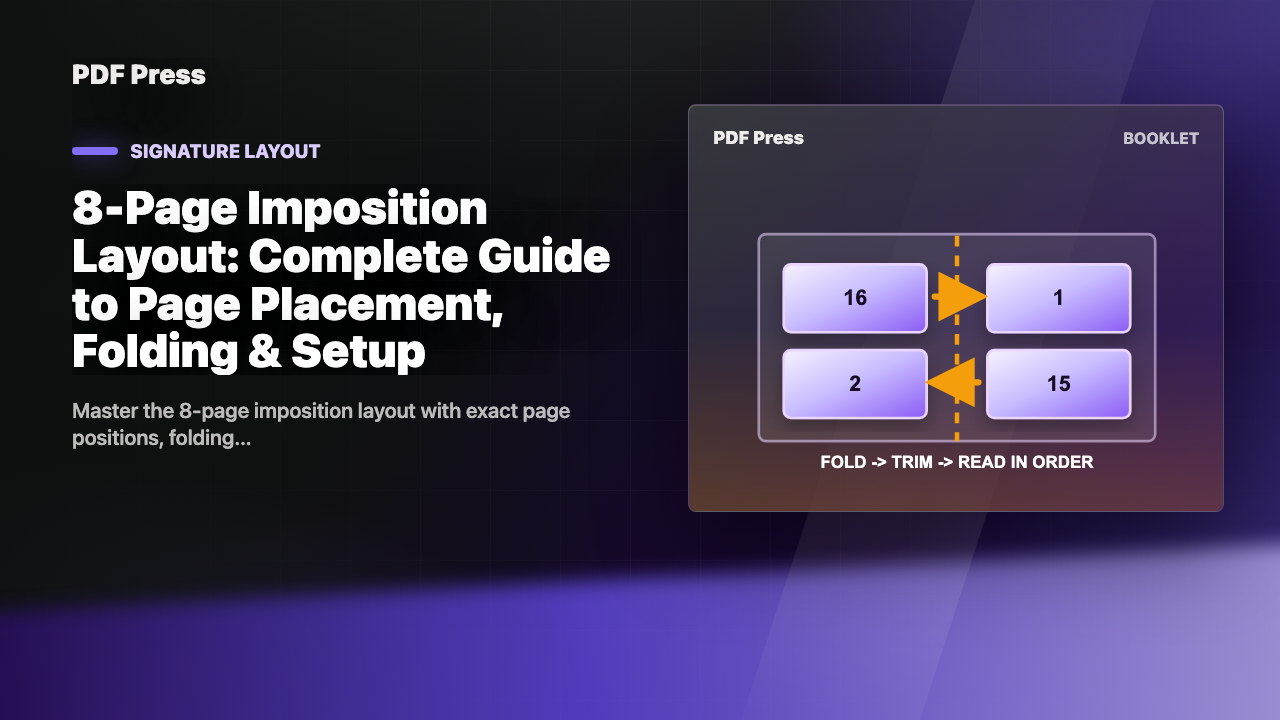 PDF Press

SIGNATURE LAYOUT

8-Page Imposition Layout: Complete Guide to Page Placement, Folding & Setup

Master the 8-page imposition layout with exact page positions, folding...

PDF Press

BOOKLET

16

1

2

15

FOLD -> TRIM -> READ IN ORDER